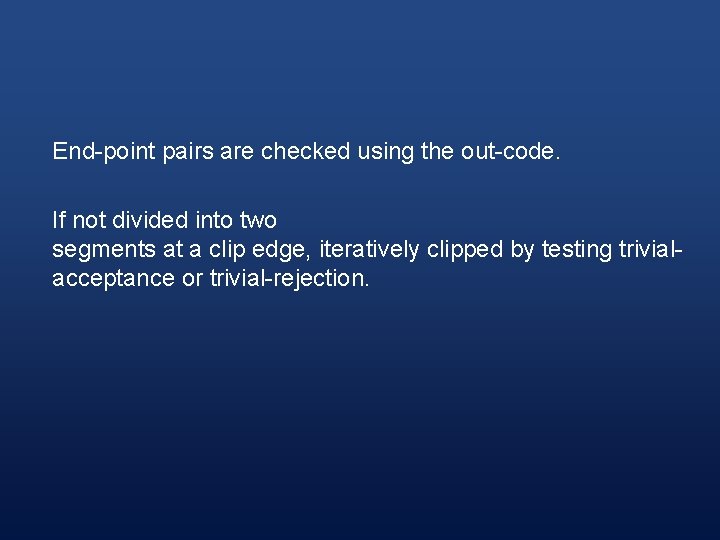 End-point pairs are checked using the out-code.

If not divided into two segments at a clip edge, iteratively clipped by testing trivial-acceptance or trivial-rejection.